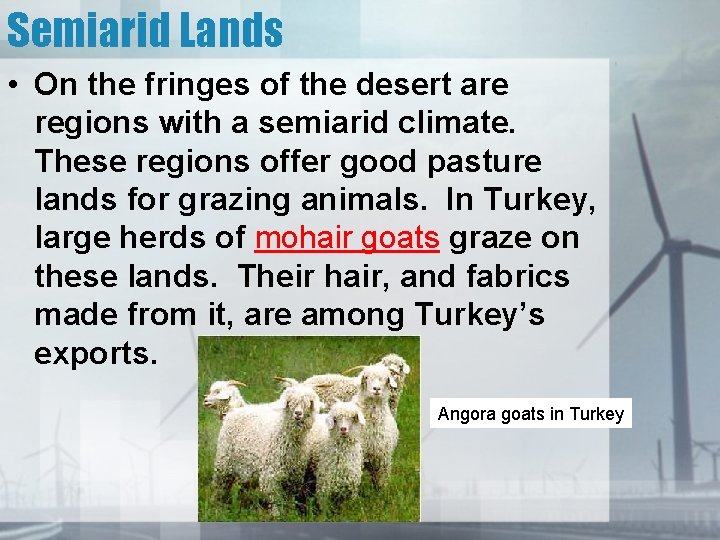 Semiarid Lands

• On the fringes of the desert are regions with a semiarid climate. These regions offer good pasture lands for grazing animals. In Turkey, large herds of mohair goats graze on these lands. Their hair, and fabrics made from it, are among Turkey's exports.

Angora goats in Turkey